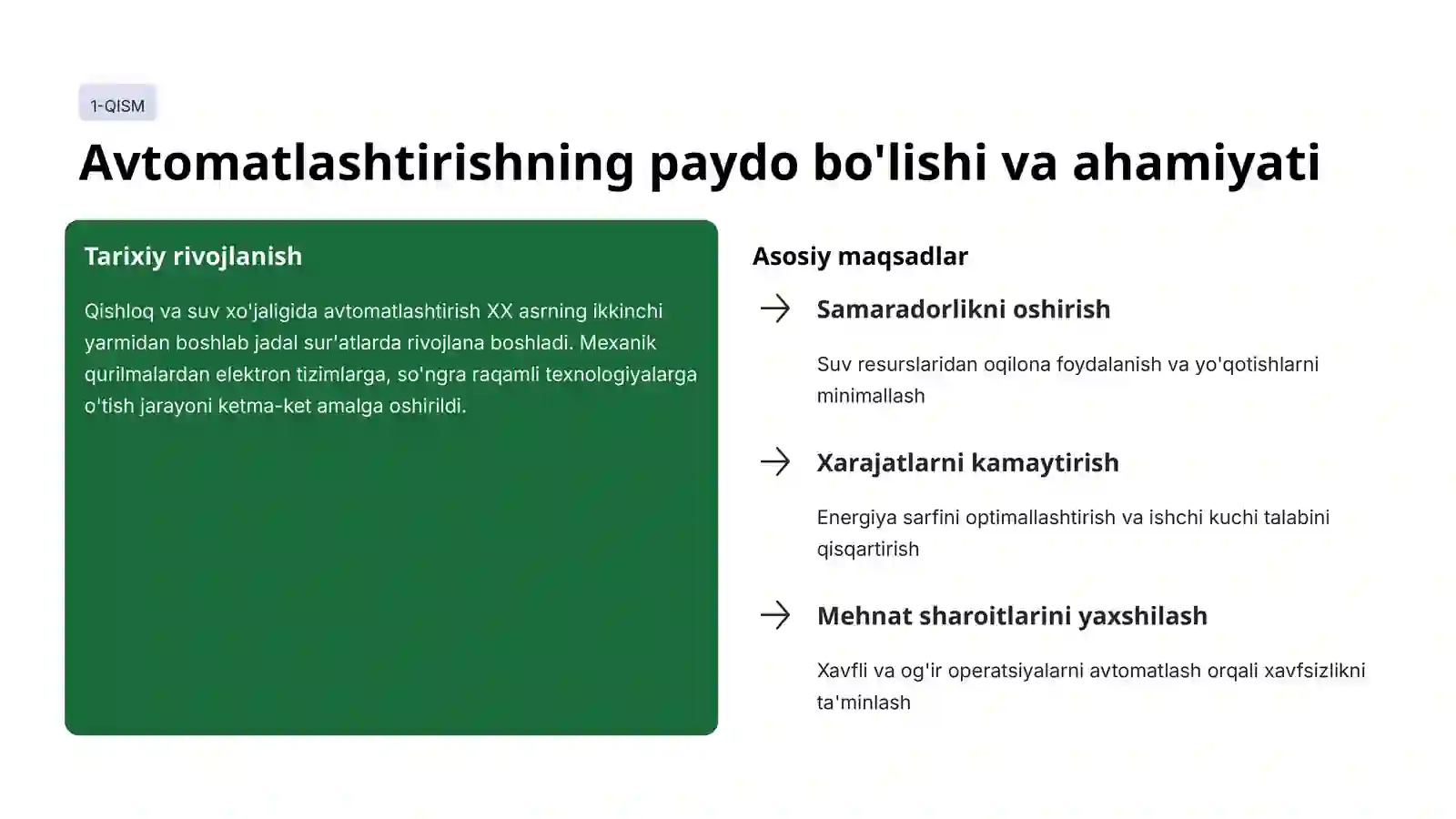 1-QISM

Avtomatlashtirishning paydo bo'lishi va ahamiyati

Tarixiy rivojlanish

Qishloq va suv xo'jaligida avtomatlashtirish XX asrning ikkinchi yarmidan boshlab jadal sur'atlarda rivojlana boshladi. Mexanik qurilmalardan elektron tizimlarga, so'ngra raqamli texnologiyalarga o'tish jarayoni ketma-ket amalga oshirildi.

Asosiy maqsadlar

Samaradorlikni oshirish

Suv resurslaridan oqilona foydalanish va yo'qotishlarni minimallash

Xarajatlarni kamaytirish

Energiya sarfini optimallashtirish va ishchi kuchi talabini qisqartirish

Mehnat sharoitlarini yaxshilash

Xavfli va og'ir operatsiyalarni avtomatlash orqali xavfsizlikni ta'minlash